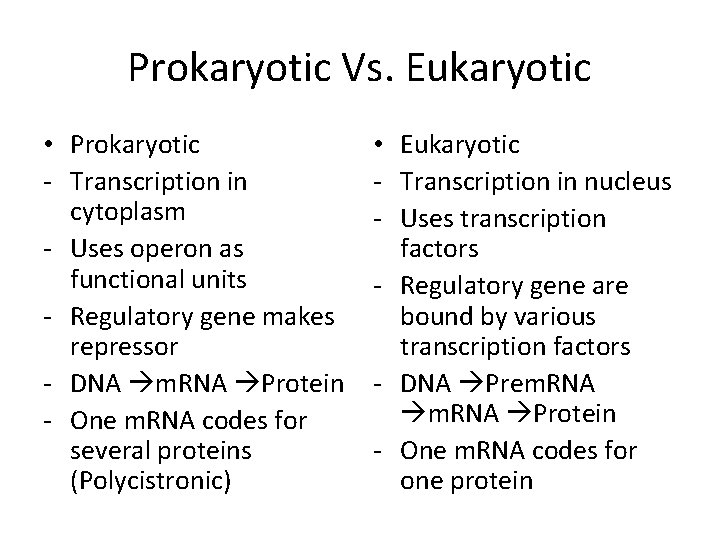 Prokaryotic Vs. Eukaryotic

• Prokaryotic
- Transcription in cytoplasm
- Uses operon as functional units
- Regulatory gene makes repressor
- DNA →mRNA →Protein
- One mRNA codes for several proteins (Polycistronic)

• Eukaryotic
- Transcription in nucleus
- Uses transcription factors
- Regulatory gene are bound by various transcription factors
- DNA →PremRNA →mRNA →Protein
- One mRNA codes for one protein